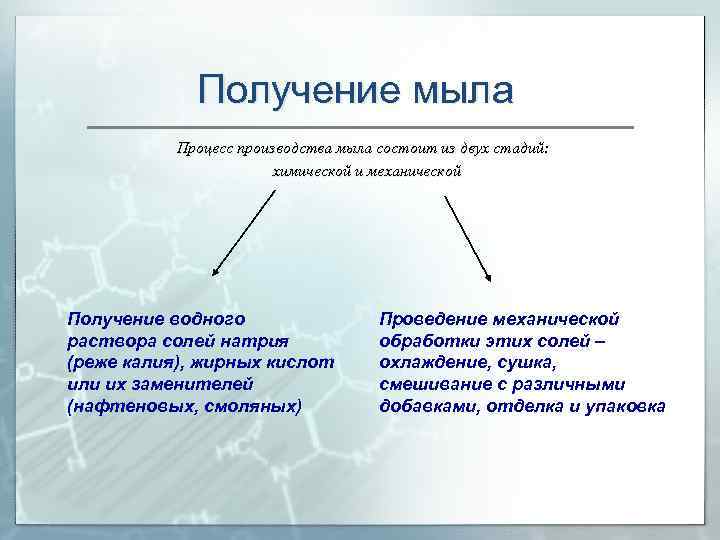 Получение мыла

Процесс производства мыла состоит из двух стадий: химической и механической

Получение водного раствора солей натрия (реже калия), жирных кислот или их заменителей (нафтеновых, смоляных)

Проведение механической обработки этих солей – охлаждение, сушка, смешивание с различными добавками, отделка и упаковка